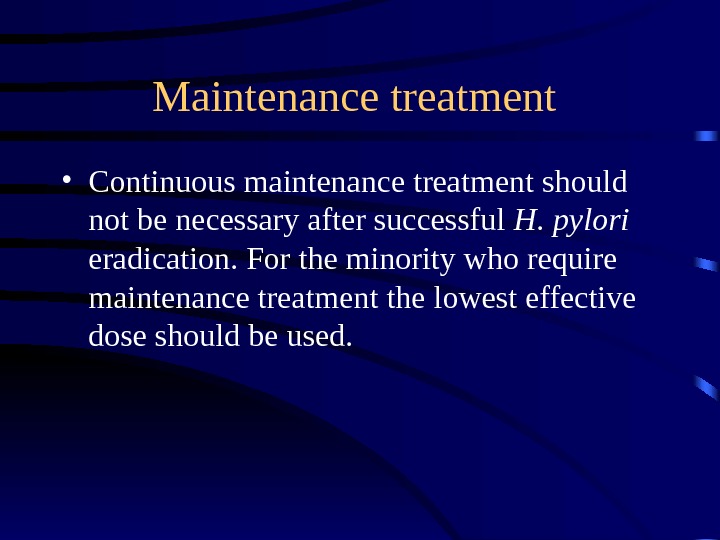 Maintenance treatment

• Continuous maintenance treatment should not be necessary after successful H. pylori eradication. For the minority who require maintenance treatment the lowest effective dose should be used.